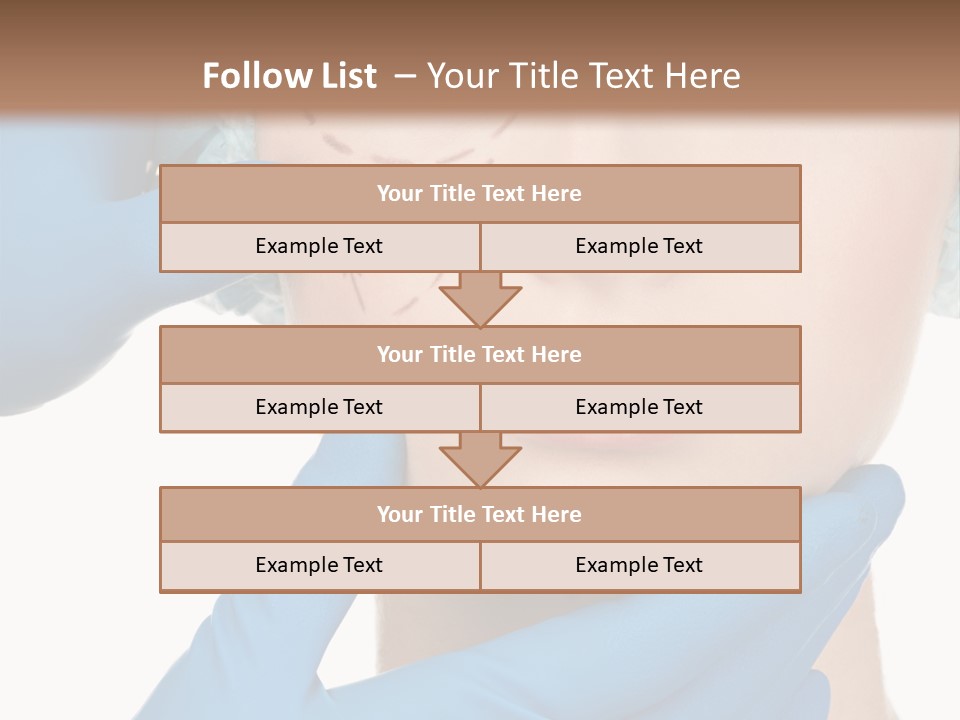 Follow List – Your Title Text Here

Your Title Text Here

Example Text

Example Text

Your Title Text Here

Example Text

Example Text

Your Title Text Here

Example Text

Example Text